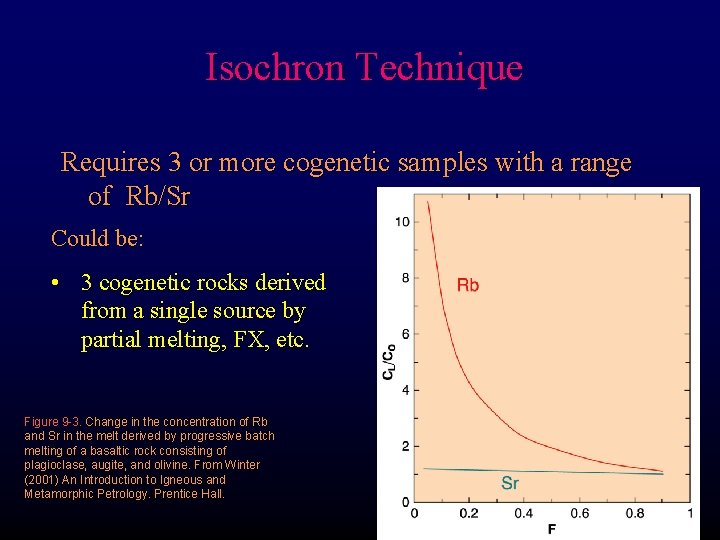 Isochron Technique

Requires 3 or more cogenetic samples with a range of Rb/Sr

Could be:

• 3 cogenetic rocks derived from a single source by partial melting, FX, etc.

Figure 9-3. Change in the concentration of Rb and Sr in the melt derived by progressive batch melting of a basaltic rock consisting of plagioclase, augite, and olivine. From Winter (2001) An Introduction to Igneous and Metamorphic Petrology. Prentice Hall.

10
8
6
4
2
0
$C_L/C_O$
Rb
Sr
0
0.2
0.4
0.6
0.8
1
F